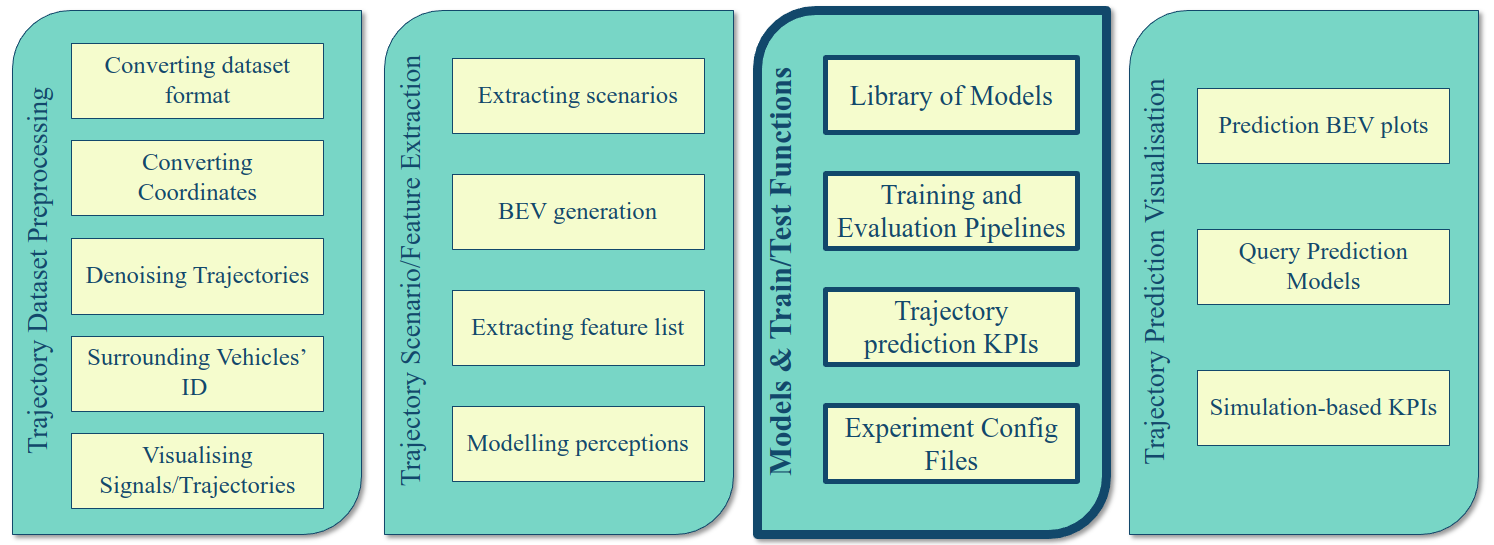 Trajectory Dataset Preprocessing

Converting dataset format

Converting Coordinates

Denoising Trajectories

Surrounding Vehicles' ID

Visualising Signals/Trajectories

Trajectory Scenario/Feature Extraction

Extracting scenarios

BEV generation

Extracting feature list

Modelling perceptions

Models & Train/Test Functions

Library of Models

Training and Evaluation Pipelines

Trajectory prediction KPIs

Experiment Config Files

Trajectory Prediction Visualisation

Prediction BEV plots

Query Prediction Models

Simulation-based KPIs